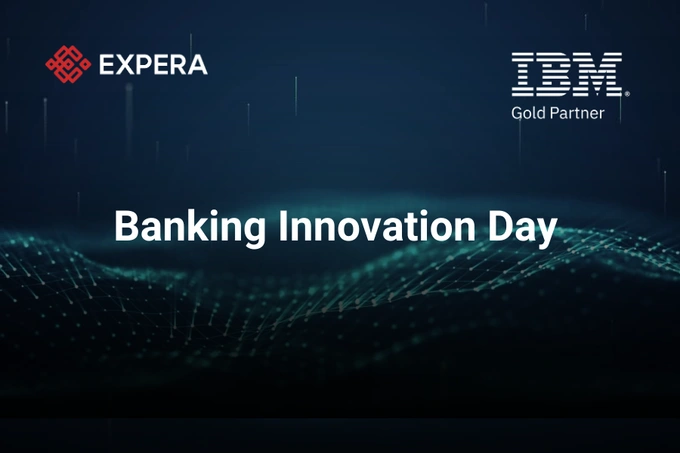 EXPERA

IBM
Gold Partner

Banking Innovation Day